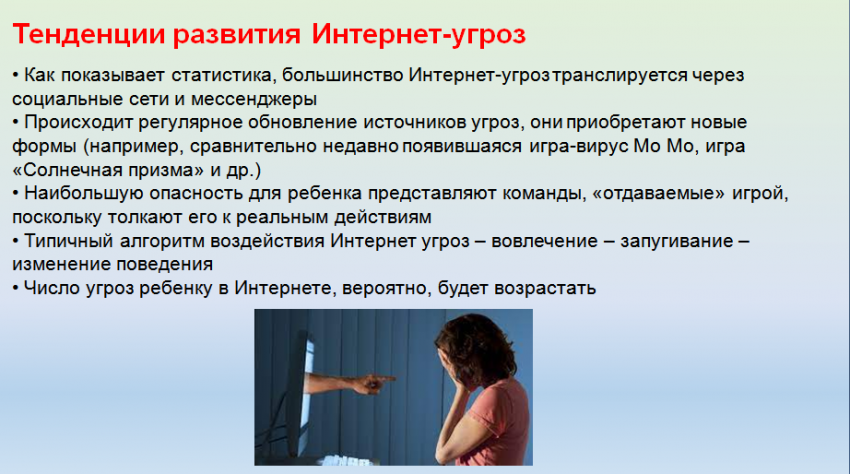 Тенденции развития Интернет-угроз

• Как показывает статистика, большинство Интернет-угроз транслируется через социальные сети и мессенджеры
• Происходит регулярное обновление источников угроз, они приобретают новые формы (например, сравнительно недавно появившаяся игра-вирус Мо Мо, игра «Солнечная призма» и др.)
• Наибольшую опасность для ребенка представляют команды, «отдаваемые» игрой, поскольку толкают его к реальным действиям
• Типичный алгоритм воздействия Интернет угроз – вовлечение – запугивание – изменение поведения
• Число угроз ребенку в Интернете, вероятно, будет возрастать